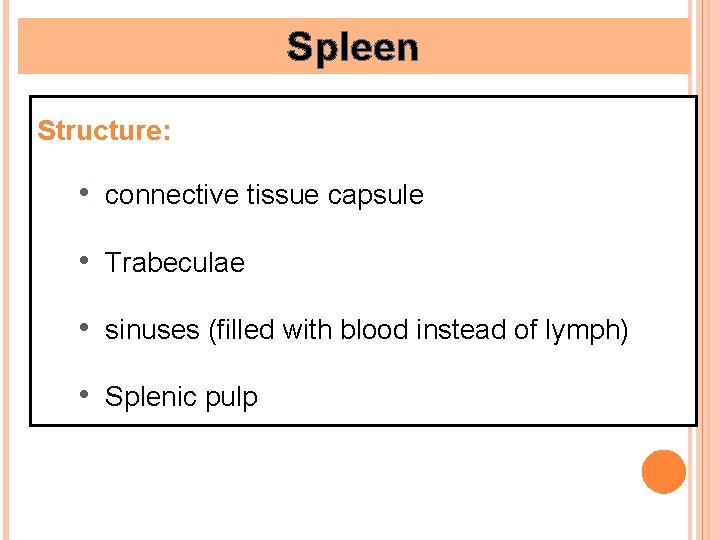 Spleen

Structure:

• connective tissue capsule

• Trabeculae

• sinuses (filled with blood instead of lymph)

• Splenic pulp